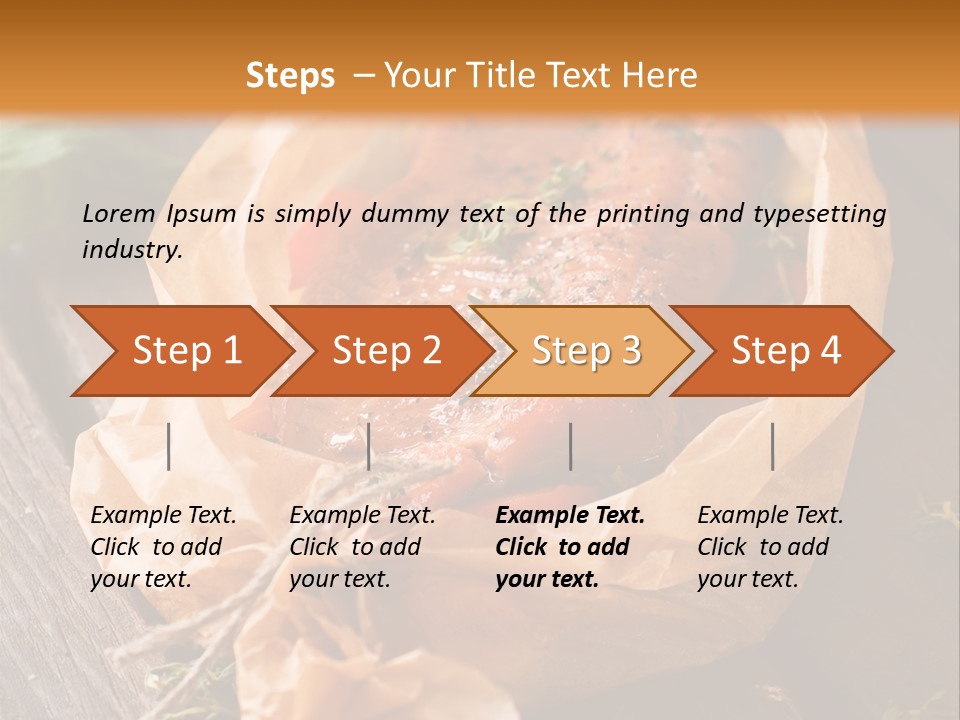 Steps – Your Title Text Here

Lorem Ipsum is simply dummy text of the printing and typesetting industry.

Step 1

Step 2

Step 3

Step 4

Example Text. Click to add your text.

Example Text. Click to add your text.

Example Text. Click to add your text.

Example Text. Click to add your text.